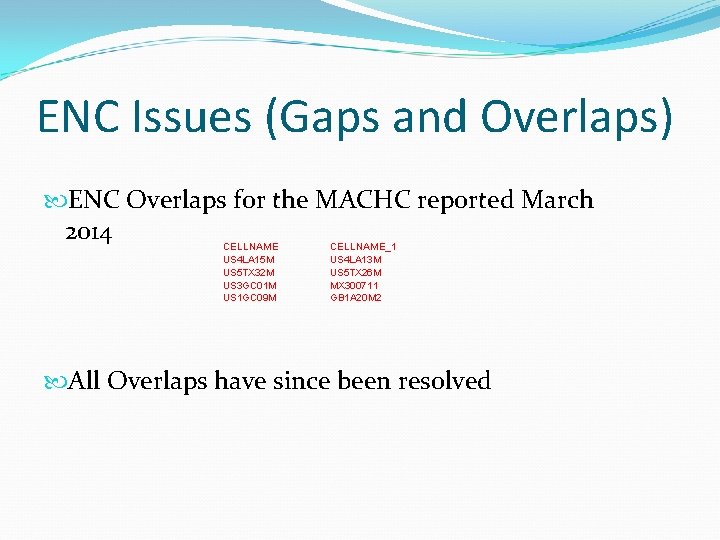 ENC Issues (Gaps and Overlaps)

ENC Overlaps for the MACHC reported March 2014

| CELLNAME | CELLNAME_1 |
|---|---|
| US4LA15M | US4LA13M |
| US5TX32M | US5TX26M |
| US3GC01M | MX300711 |
| US1GC09M | GB1A20M2 |

All Overlaps have since been resolved